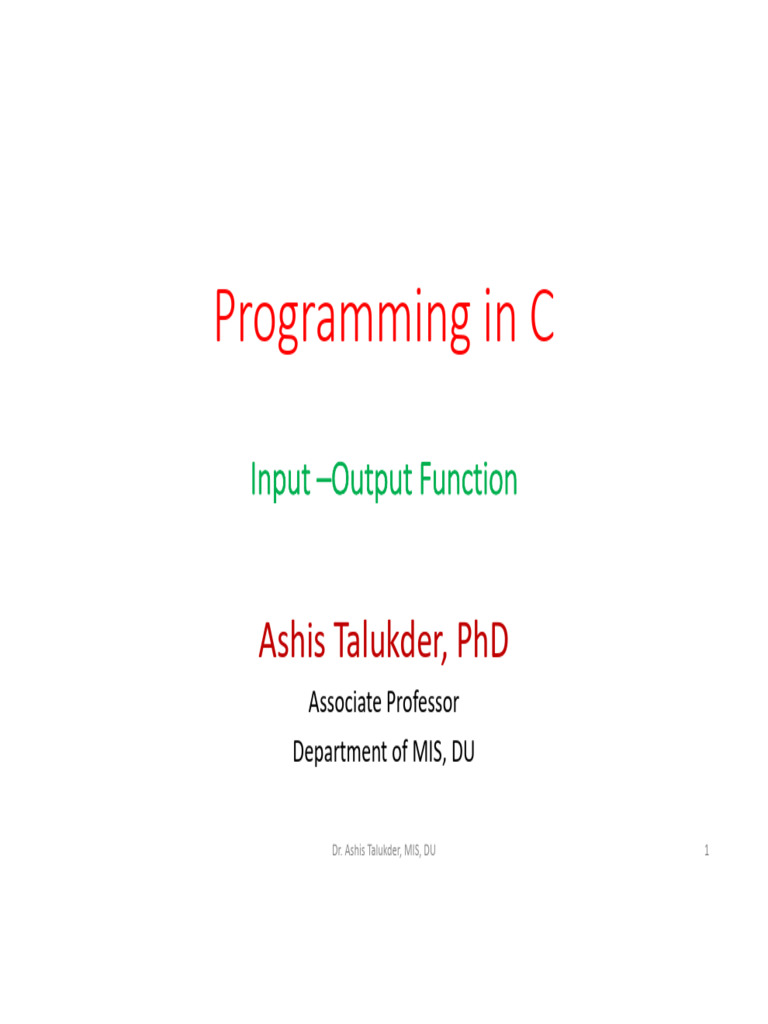 Programming in C

Input –Output Function

Ashis Talukder, PhD

Associate Professor

Department of MIS, DU

Dr. Ashis Talukder, MIS, DU

1